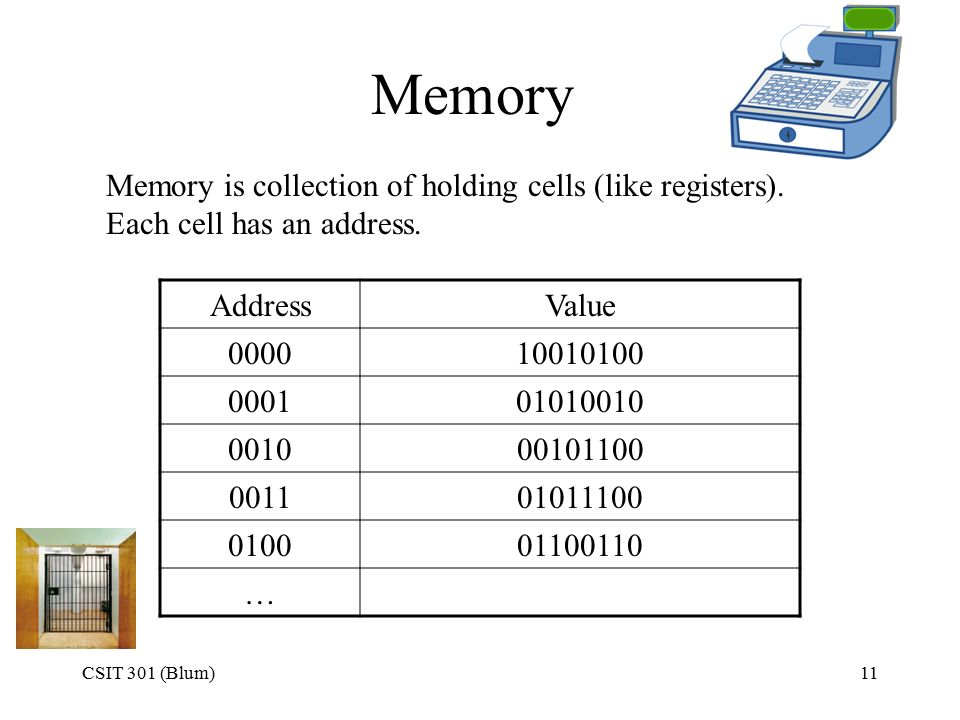 Memory

Memory is collection of holding cells (like registers). Each cell has an address.

| Address | Value |
|---|---|
| 0000 | 10010100 |
| 0001 | 01010010 |
| 0010 | 00101100 |
| 0011 | 01011100 |
| 0100 | 01100110 |
| … | |

CSIT 301 (Blum)

11